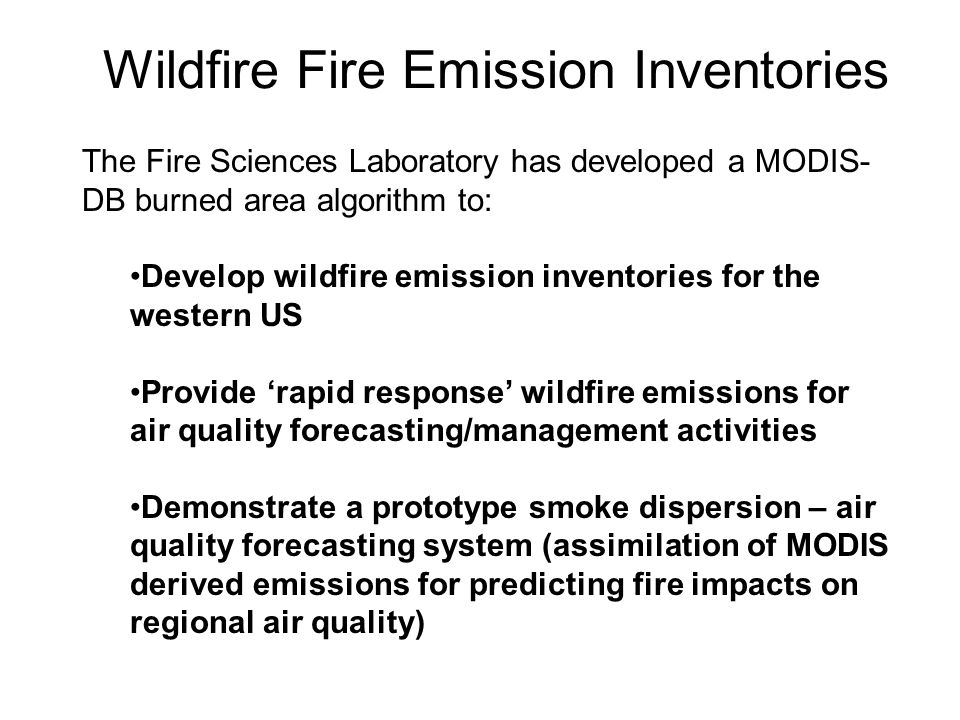 Wildfire Fire Emission Inventories

The Fire Sciences Laboratory has developed a MODIS-DB burned area algorithm to:

•Develop wildfire emission inventories for the western US

•Provide ‘rapid response’ wildfire emissions for air quality forecasting/management activities

•Demonstrate a prototype smoke dispersion – air quality forecasting system (assimilation of MODIS derived emissions for predicting fire impacts on regional air quality)